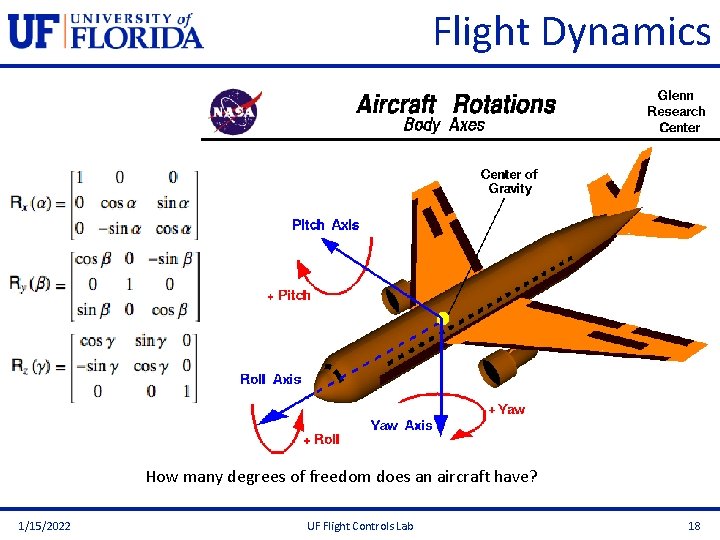 UF UNIVERSITY of FLORIDA

Flight Dynamics

NASA

Aircraft Rotations
Body Axes

Glenn Research Center

$R_x(\alpha) = \begin{bmatrix} 1 & 0 & 0 \\ 0 & \cos\alpha & \sin\alpha \\ 0 & -\sin\alpha & \cos\alpha \end{bmatrix}$

$R_y(\beta) = \begin{bmatrix} \cos\beta & 0 & -\sin\beta \\ 0 & 1 & 0 \\ \sin\beta & 0 & \cos\beta \end{bmatrix}$

$R_z(\gamma) = \begin{bmatrix} \cos\gamma & \sin\gamma & 0 \\ -\sin\gamma & \cos\gamma & 0 \\ 0 & 0 & 1 \end{bmatrix}$

Center of Gravity

Pitch Axis

+ Pitch

Roll Axis

+ Roll

Yaw Axis

+ Yaw

How many degrees of freedom does an aircraft have?

1/15/2022

UF Flight Controls Lab

18